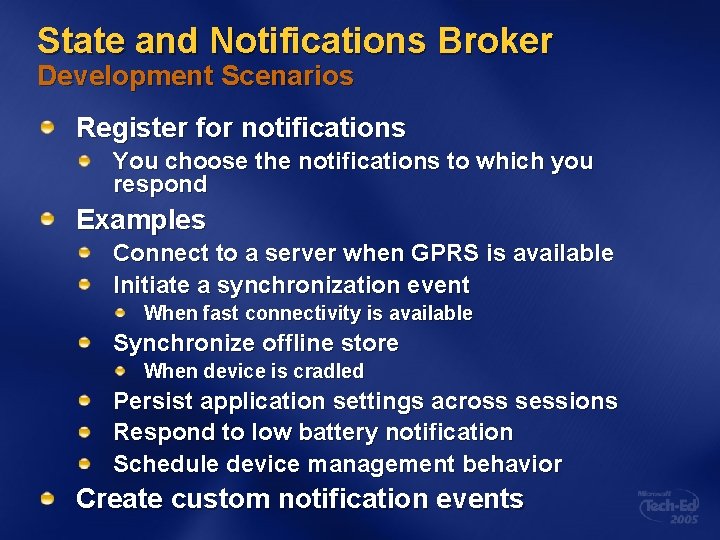 State and Notifications Broker
Development Scenarios

Register for notifications
You choose the notifications to which you respond

Examples
Connect to a server when GPRS is available
Initiate a synchronization event
When fast connectivity is available
Synchronize offline store
When device is cradled
Persist application settings across sessions
Respond to low battery notification
Schedule device management behavior

Create custom notification events

Microsoft Tech·Ed 2005